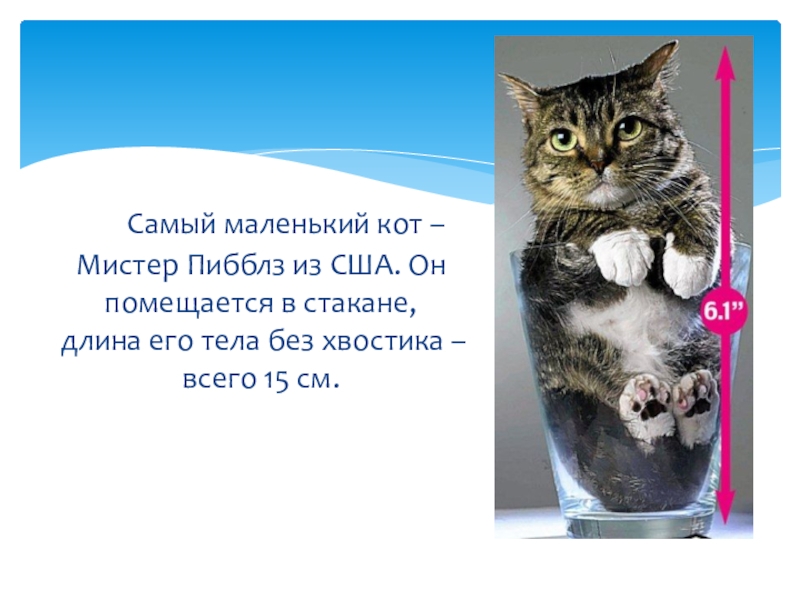 Самый маленький кот – Мистер Пибблз из США. Он помещается в стакане, длина его тела без хвостика – всего 15 см.

6.1”